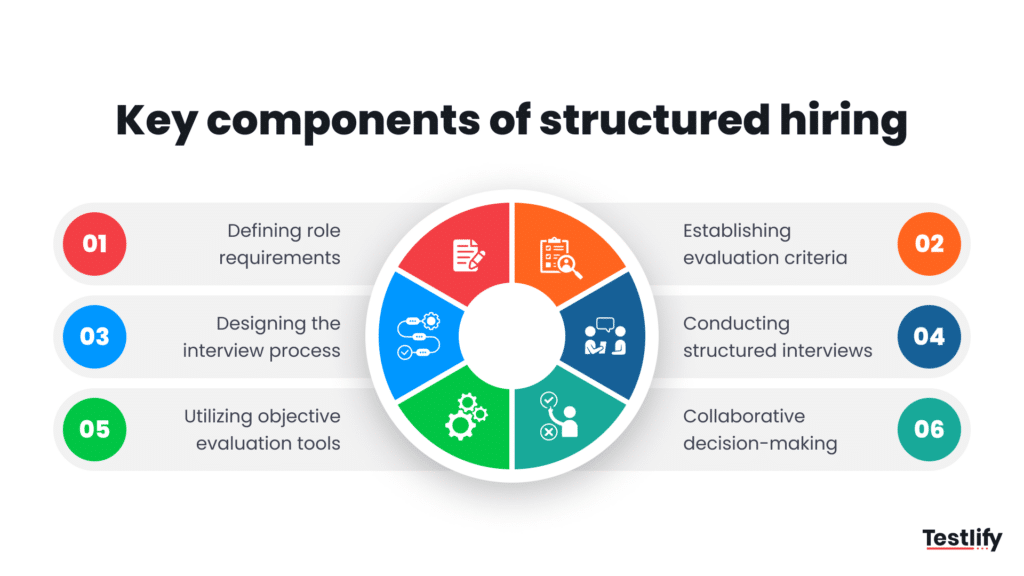 Key components of structured hiring

01 Defining role requirements

02 Establishing evaluation criteria

03 Designing the interview process

04 Conducting structured interviews

05 Utilizing objective evaluation tools

06 Collaborative decision-making

Testlify